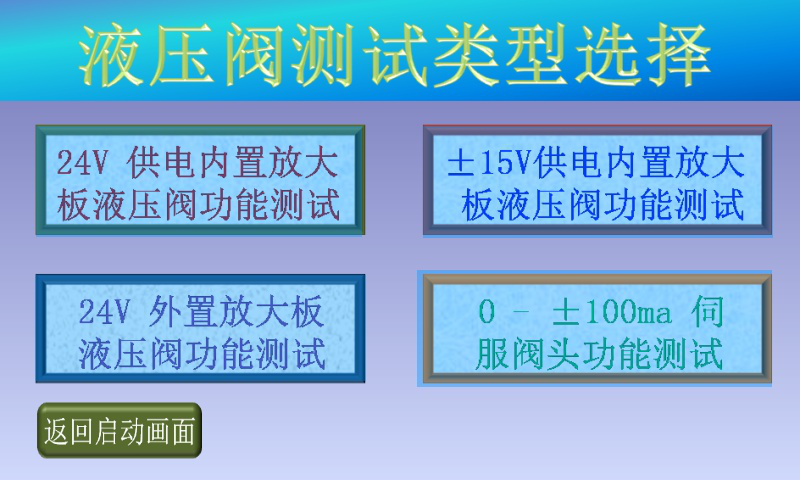 液压阀测试类型选择

24V 供电内置放大板液压阀功能测试

±15V供电内置放大板液压阀功能测试

24V 外置放大板液压阀功能测试

0 - ±100ma 伺服阀头功能测试

返回启动画面